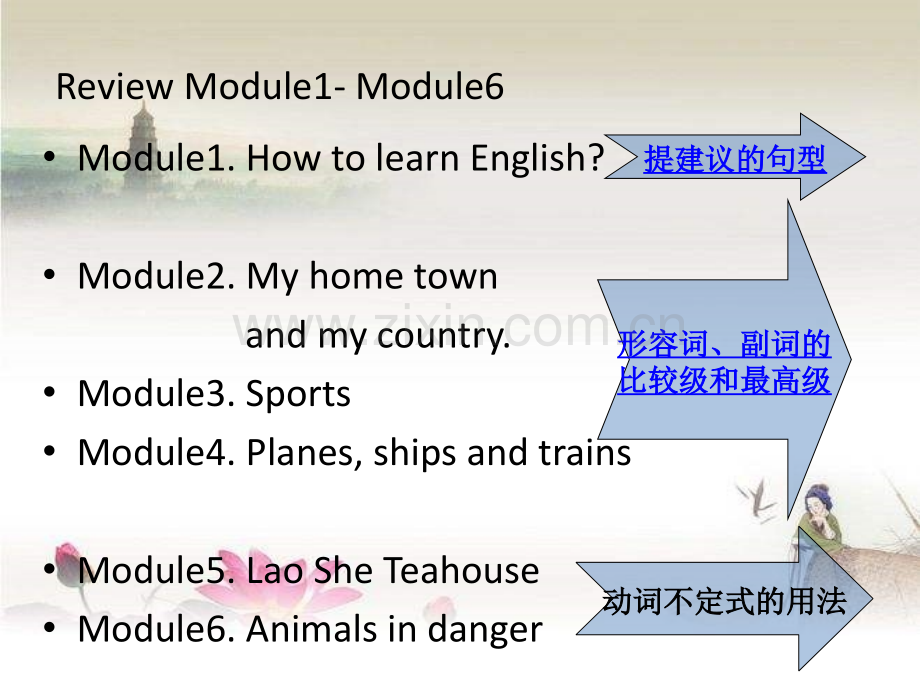 Review Module1- Module6

• Module1. How to learn English?

提建议的句型

• Module2. My home town and my country.

• Module3. Sports

• Module4. Planes, ships and trains

形容词、副词的比较级和最高级

• Module5. Lao She Teahouse

• Module6. Animals in danger

动词不定式的用法

www.zixin.com.cn